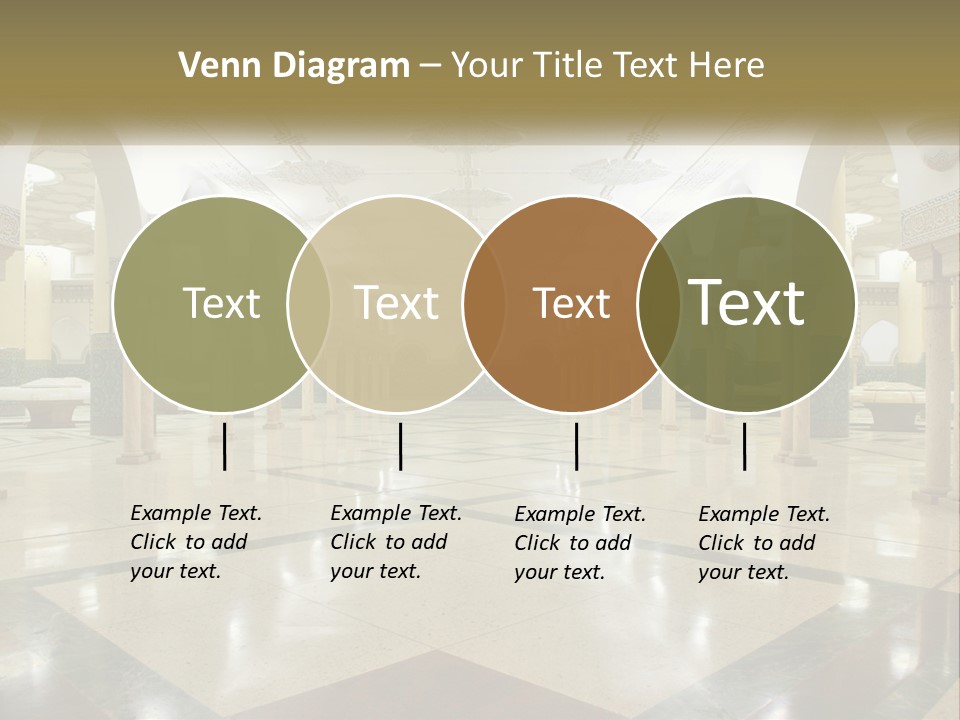 Venn Diagram – Your Title Text Here

Text

Text

Text

Text

Example Text. Click to add your text.

Example Text. Click to add your text.

Example Text. Click to add your text.

Example Text. Click to add your text.